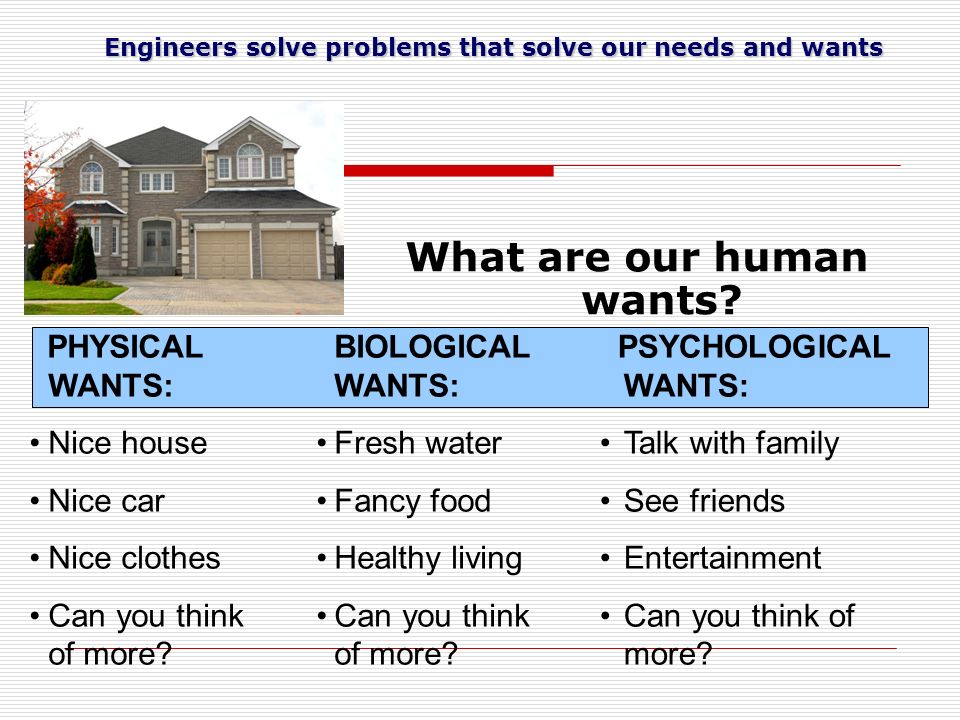 Engineers solve problems that solve our needs and wants

What are our human wants?

PHYSICAL WANTS:
• Nice house
• Nice car
• Nice clothes
• Can you think of more?

BIOLOGICAL WANTS:
• Fresh water
• Fancy food
• Healthy living
• Can you think of more?

PSYCHOLOGICAL WANTS:
• Talk with family
• See friends
• Entertainment
• Can you think of more?